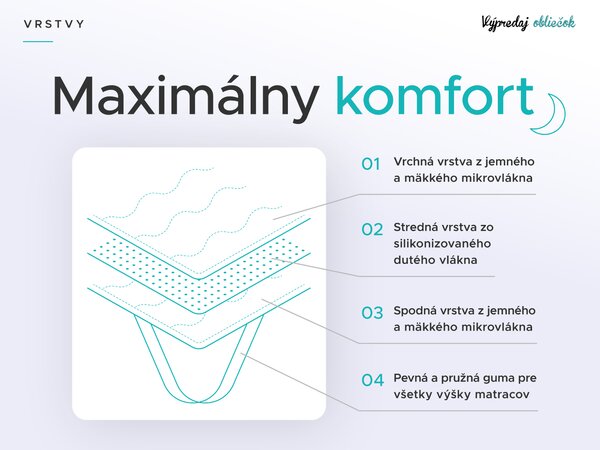 VRSTVY

Výpredaj obliečok

Maximálny komfort

01 Vrchná vrstva z jemného a mäkkého mikrovlákna

02 Stredná vrstva zo silikonizovaného dutého vlákna

03 Spodná vrstva z jemného a mäkkého mikrovlákna

04 Pevná a pružná guma pre všetky výšky matracov